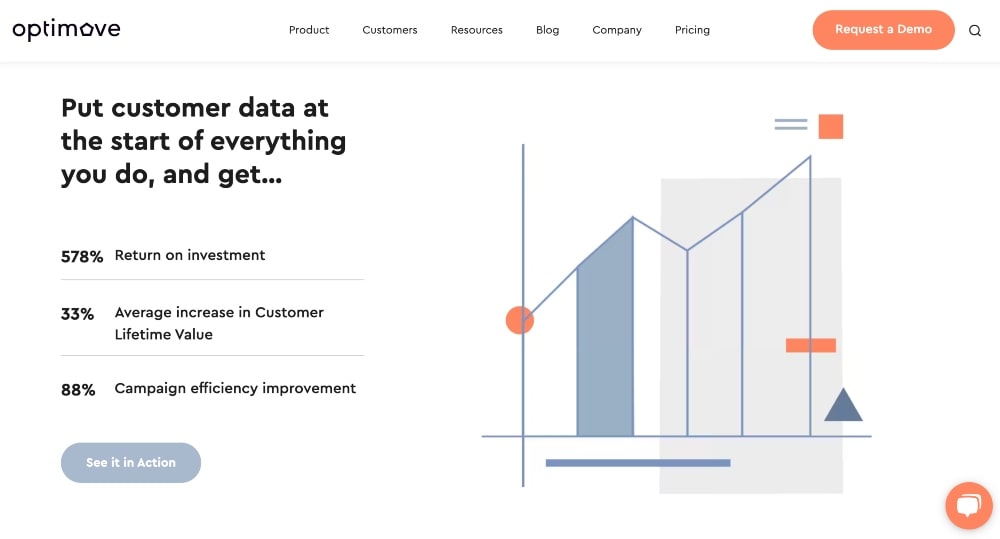 optimove

Product Customers Resources Blog Company Pricing

Request a Demo

Put customer data at the start of everything you do, and get...

578% Return on investment

33% Average increase in Customer Lifetime Value

88% Campaign efficiency improvement

See it in Action